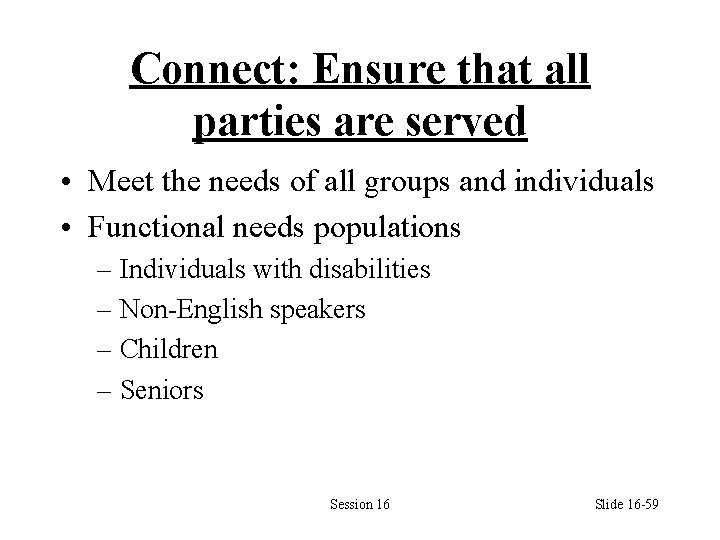 Connect: Ensure that all parties are served

• Meet the needs of all groups and individuals
• Functional needs populations
– Individuals with disabilities
– Non-English speakers
– Children
– Seniors

Session 16

Slide 16-59